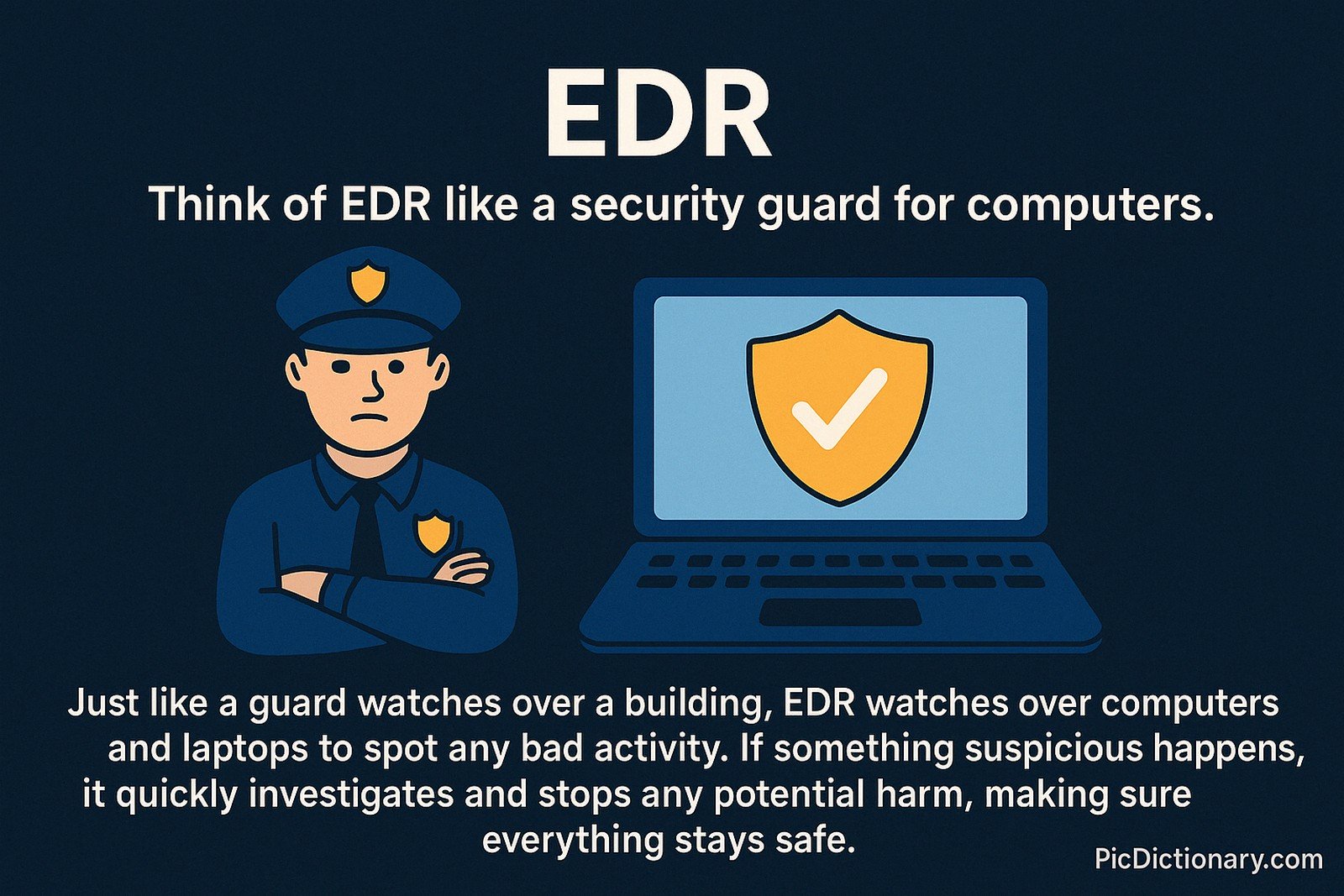 EDR

Think of EDR like a security guard for computers.

Just like a guard watches over a building, EDR watches over computers and laptops to spot any bad activity. If something suspicious happens, it quickly investigates and stops any potential harm, making sure everything stays safe.

PicDictionary.com